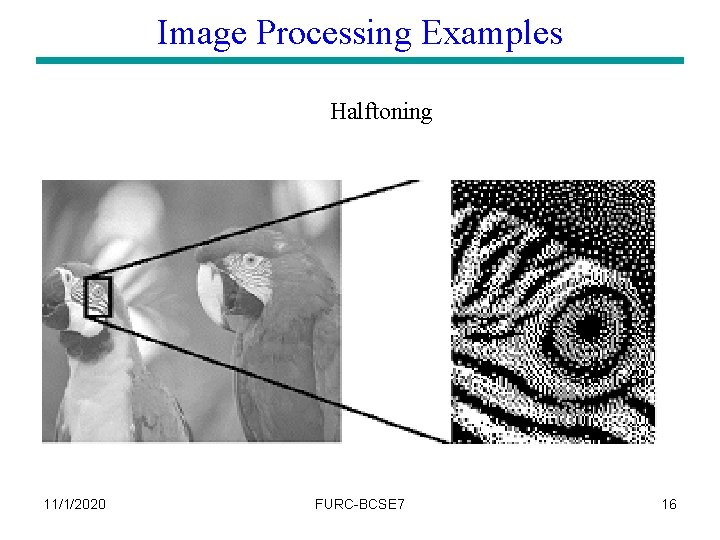 Image Processing Examples

Halftoning

11/1/2020

FURC-BCSE7

16